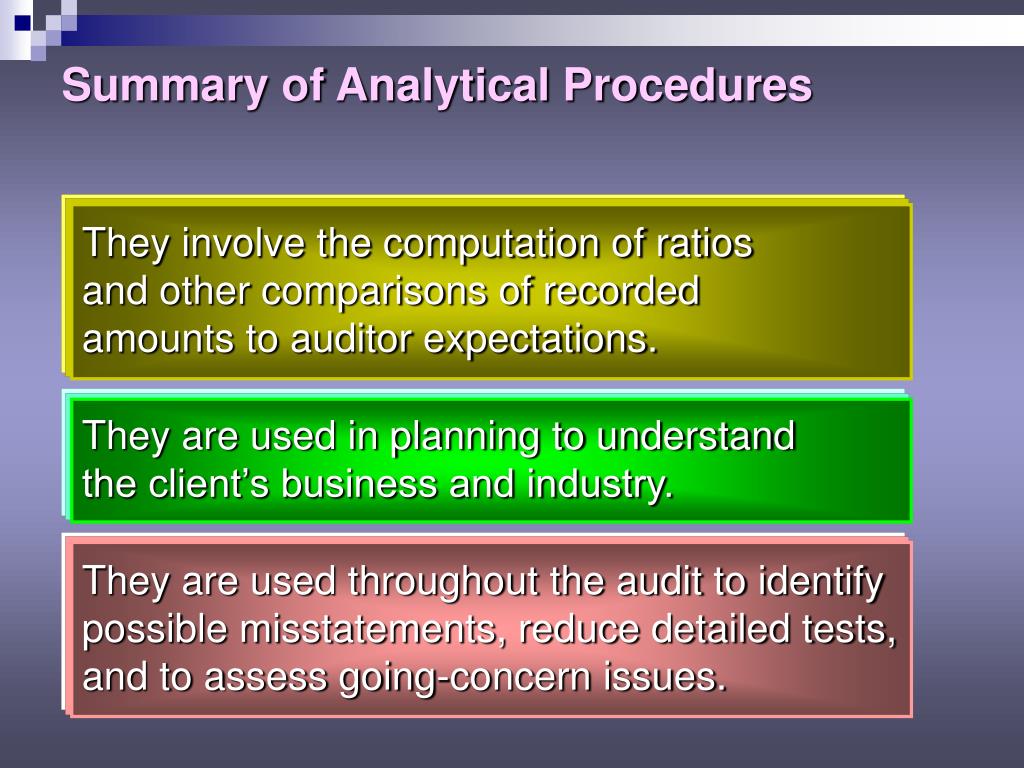 Summary of Analytical Procedures

They involve the computation of ratios and other comparisons of recorded amounts to auditor expectations.

They are used in planning to understand the client’s business and industry.

They are used throughout the audit to identify possible misstatements, reduce detailed tests, and to assess going-concern issues.